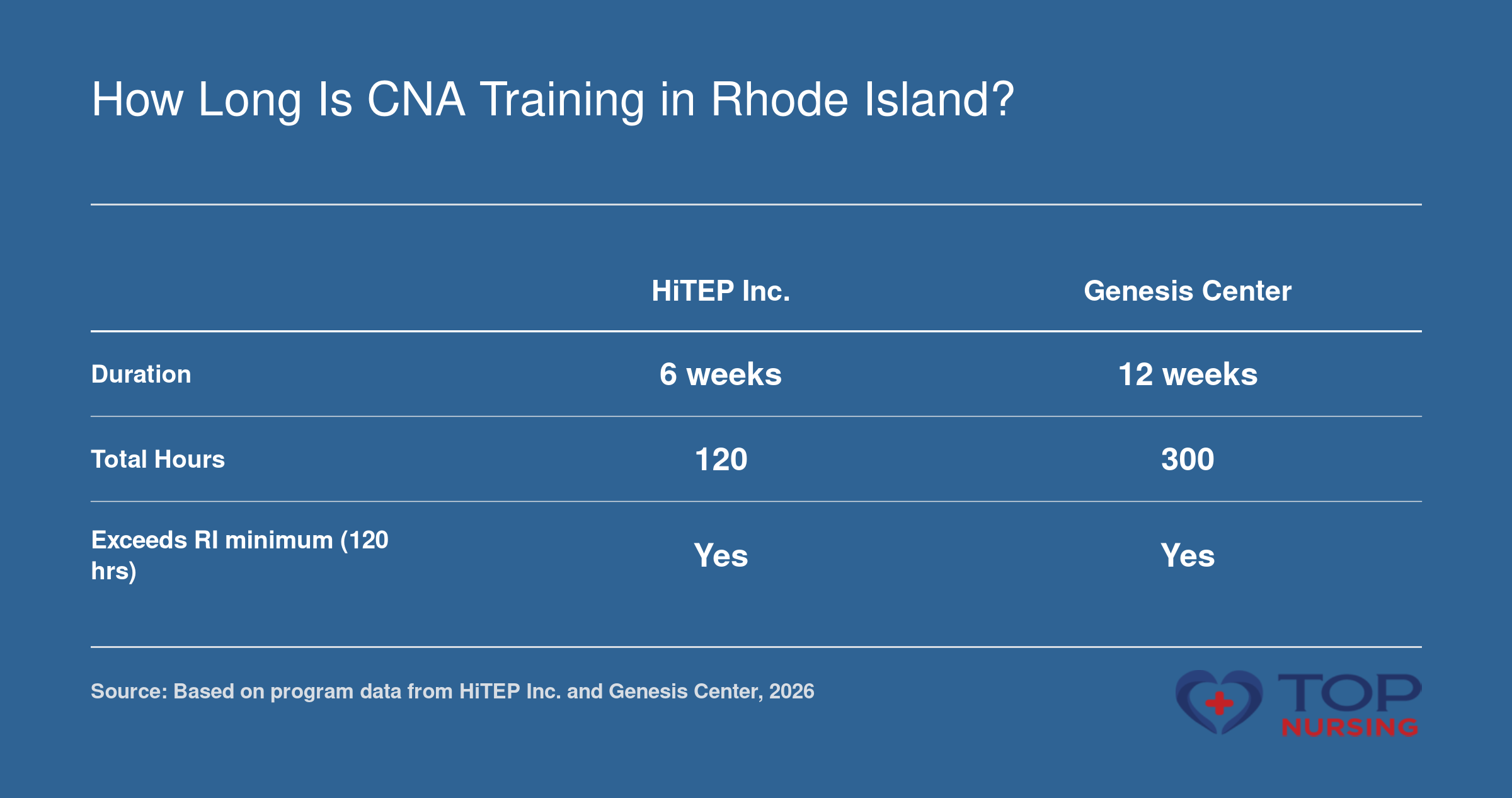 How Long Is CNA Training in Rhode Island?

| | HiTEP Inc. | Genesis Center |
|---|---|---|
| Duration | 6 weeks | 12 weeks |
| Total Hours | 120 | 300 |
| Exceeds RI minimum (120 hrs) | Yes | Yes |

Source: Based on program data from HiTEP Inc. and Genesis Center, 2026

TOP NURSING